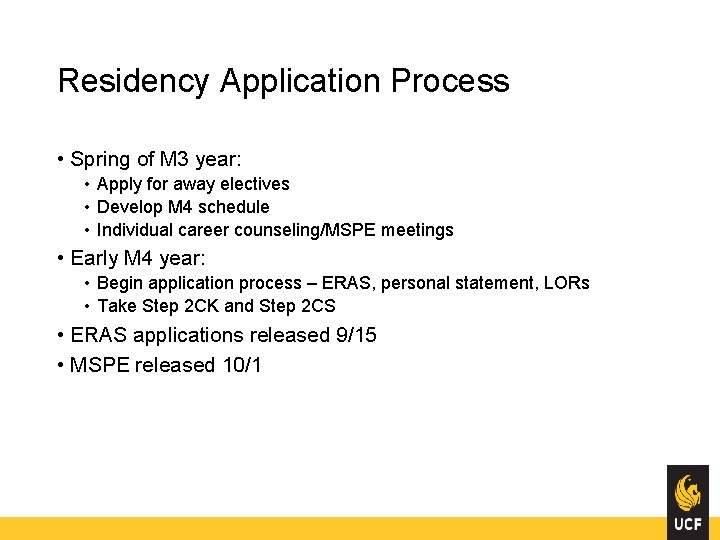 Residency Application Process

• Spring of M3 year:
  • Apply for away electives
  • Develop M4 schedule
  • Individual career counseling/MSPE meetings
• Early M4 year:
  • Begin application process – ERAS, personal statement, LORs
  • Take Step 2CK and Step 2CS
• ERAS applications released 9/15
• MSPE released 10/1

UCF